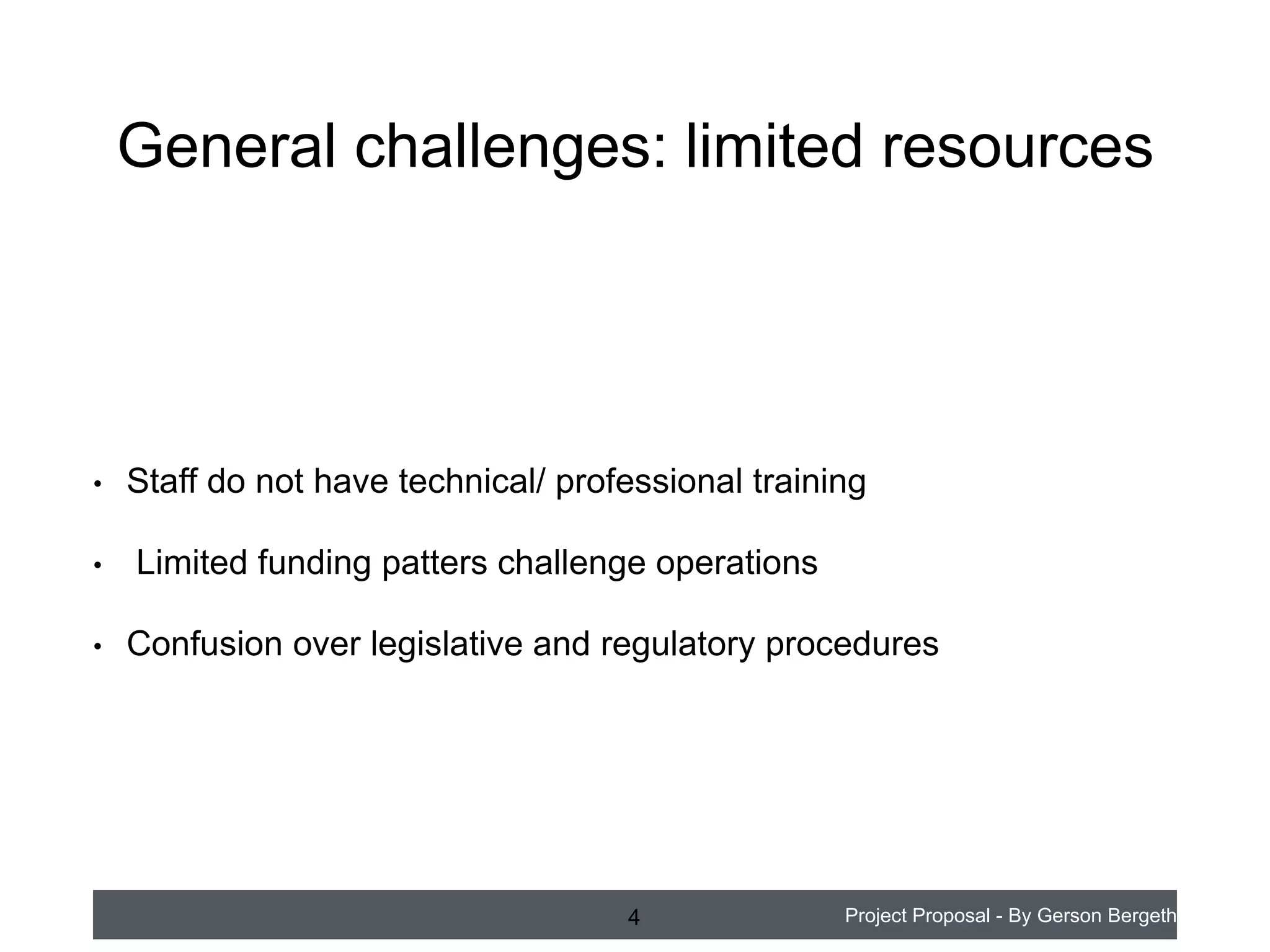 General challenges: limited resources

• Staff do not have technical/ professional training

• Limited funding patters challenge operations

• Confusion over legislative and regulatory procedures

4

Project Proposal - By Gerson Bergeth